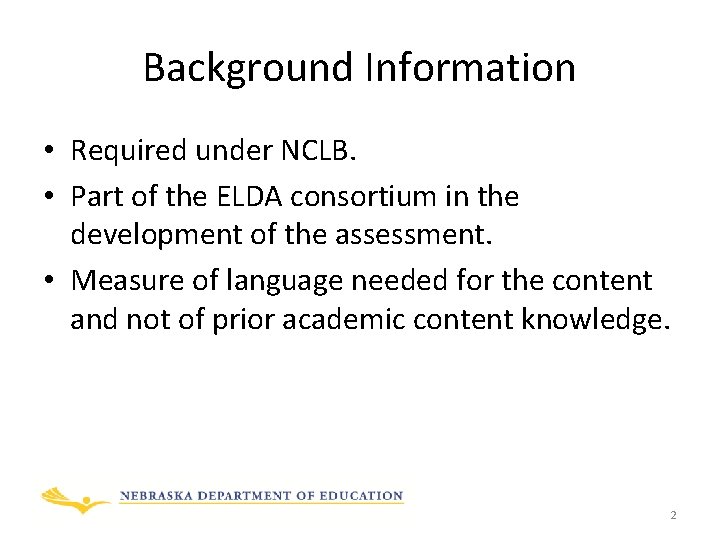 Background Information

• Required under NCLB.
• Part of the ELDA consortium in the development of the assessment.
• Measure of language needed for the content and not of prior academic content knowledge.

NEBRASKA DEPARTMENT OF EDUCATION

2